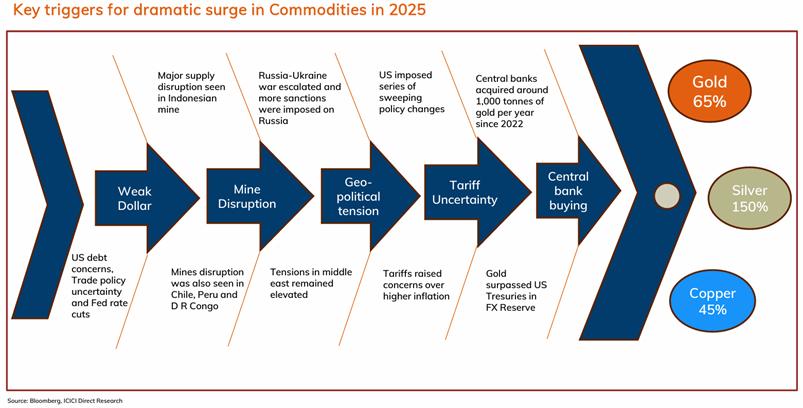 Key triggers for dramatic surge in Commodities in 2025

Major supply disruption seen in Indonesian mine

Russia-Ukraine war escalated and more sanctions were imposed on Russia

US imposed series of sweeping policy changes

Central banks acquired around 1,000 tonnes of gold per year since 2022

Weak Dollar

Mine Disruption

Geo-political tension

Tariff Uncertainty

Central bank buying

US debt concerns, Trade policy uncertainty and Fed rate cuts

Mines disruption was also seen in Chile, Peru and D R Congo

Tensions in middle east remained elevated

Tariffs raised concerns over higher inflation

Gold surpassed US Tresuries in FX Reserve

Gold 65%

Silver 150%

Copper 45%

Source: Bloomberg, ICICI Direct Research